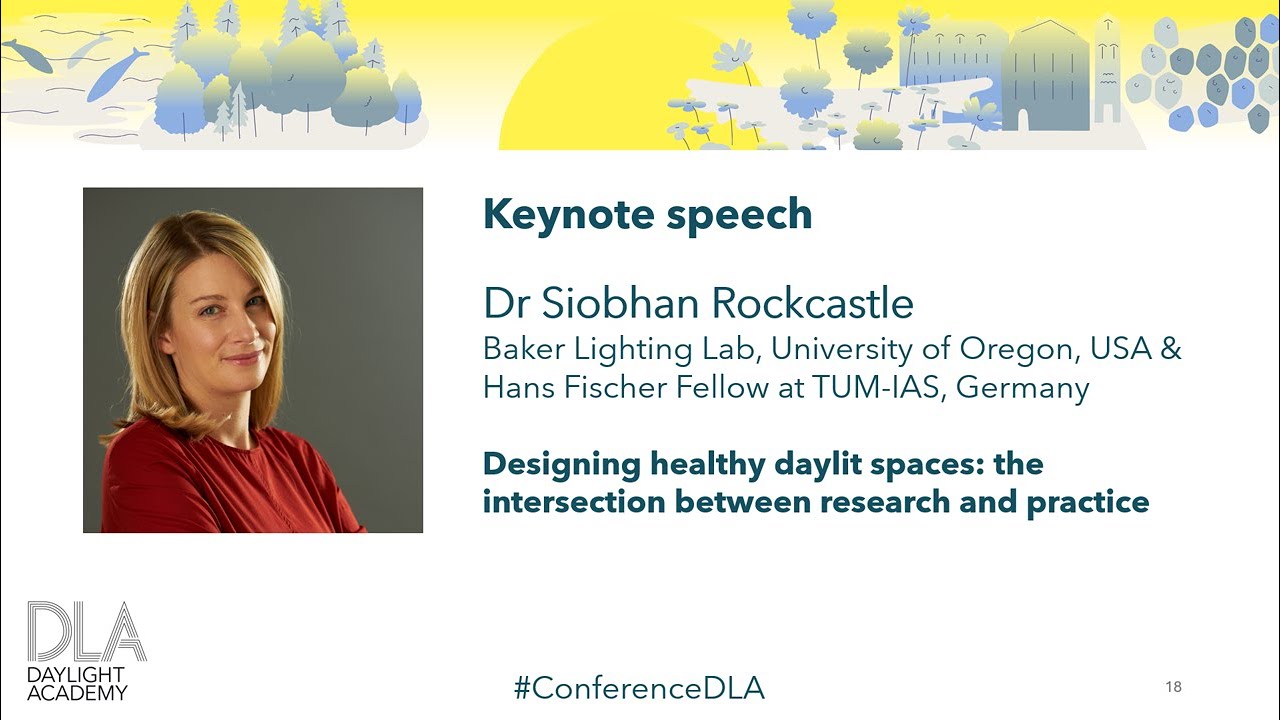 Keynote speech

Dr Siobhan Rockcastle
Baker Lighting Lab, University of Oregon, USA & Hans Fischer Fellow at TUM-IAS, Germany

Designing healthy daylit spaces: the intersection between research and practice

DLA
DAYLIGHT
ACADEMY

#ConferenceDLA

18